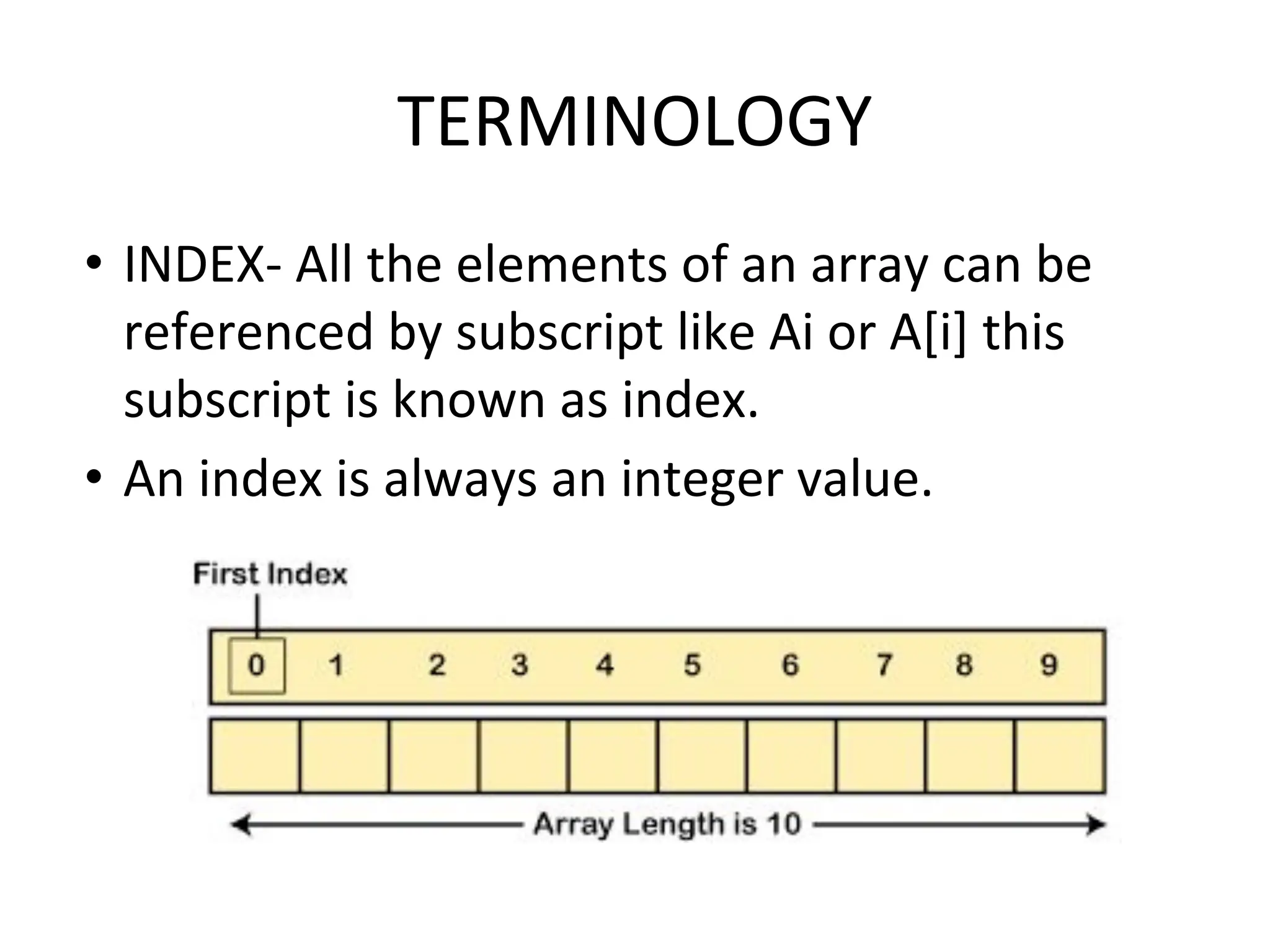 TERMINOLOGY

• INDEX- All the elements of an array can be referenced by subscript like Ai or A[i] this subscript is known as index.
• An index is always an integer value.

First Index

0 1 2 3 4 5 6 7 8 9

Array Length is 10